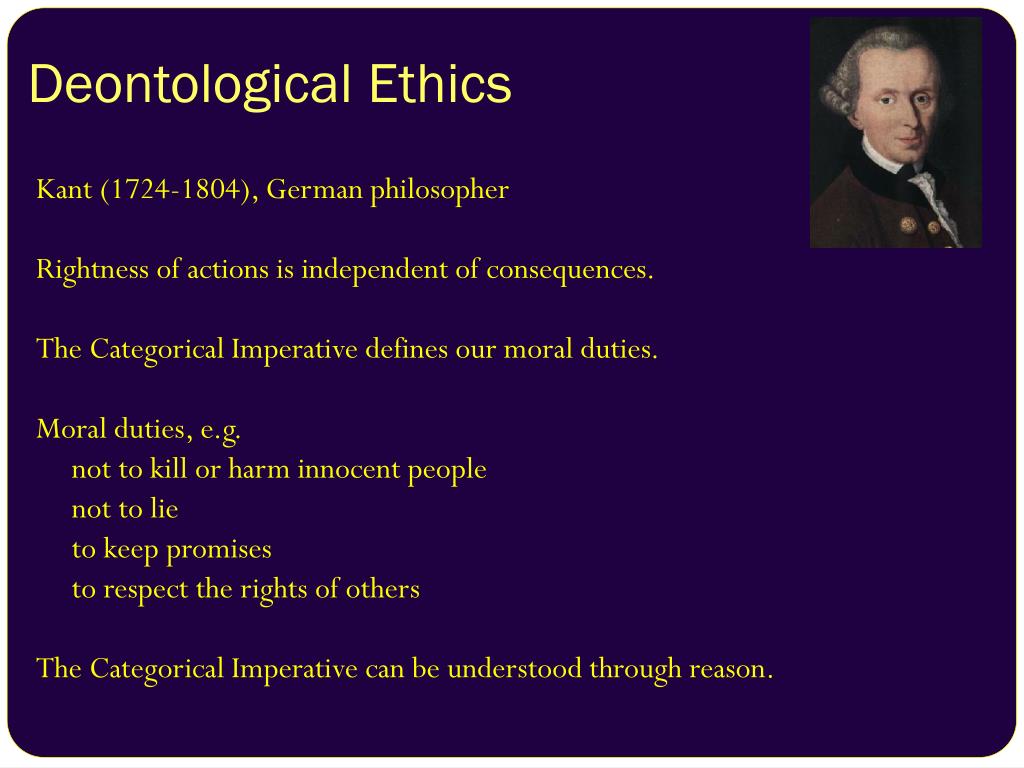 Deontological Ethics

Kant (1724-1804), German philosopher

Rightness of actions is independent of consequences.

The Categorical Imperative defines our moral duties.

Moral duties, e.g.
not to kill or harm innocent people
not to lie
to keep promises
to respect the rights of others

The Categorical Imperative can be understood through reason.